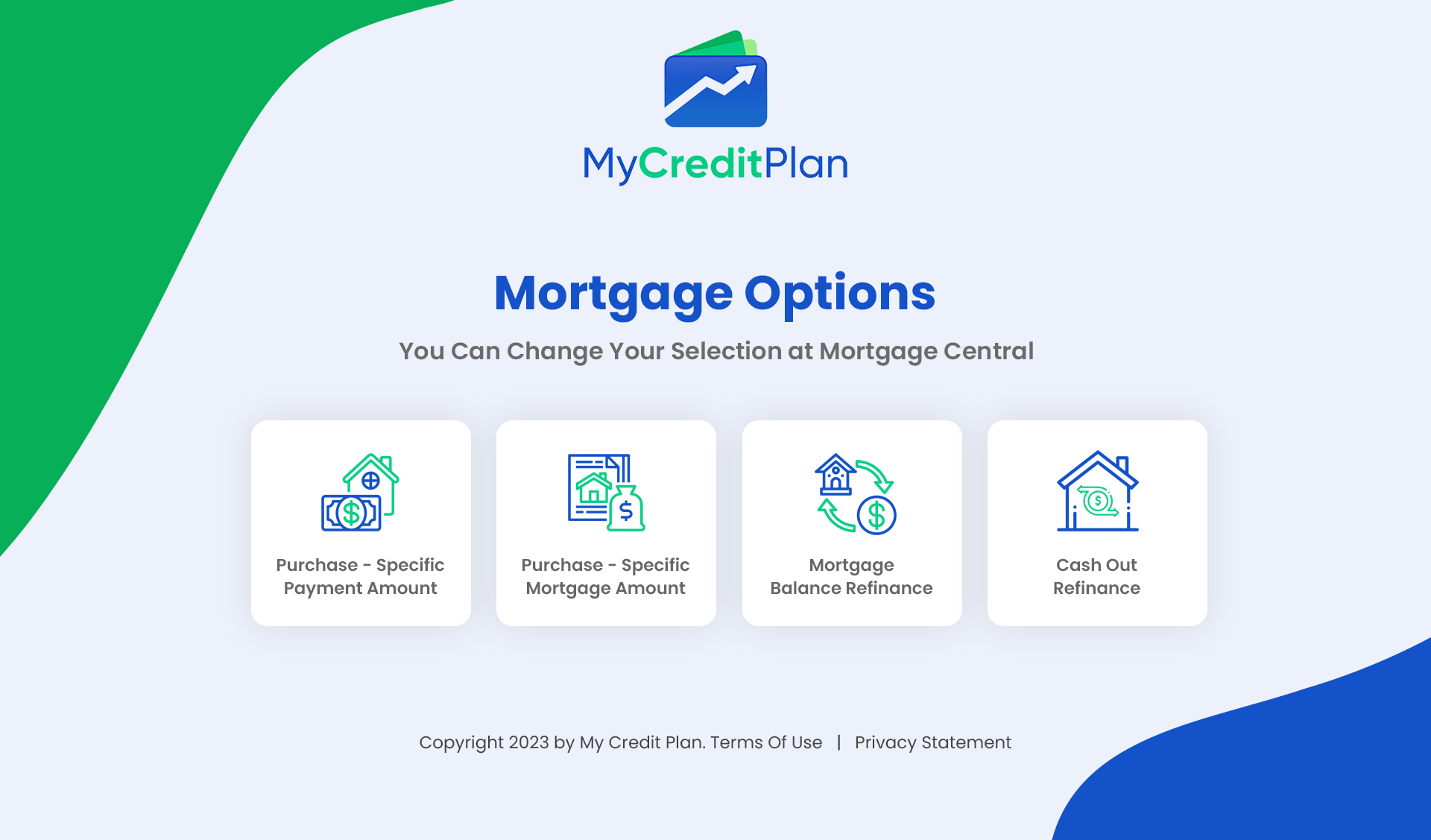 MyCreditPlan

Mortgage Options

You Can Change Your Selection at Mortgage Central

Purchase - Specific Payment Amount

Purchase - Specific Mortgage Amount

Mortgage Balance Refinance

Cash Out Refinance

Copyright 2023 by My Credit Plan. Terms Of Use | Privacy Statement